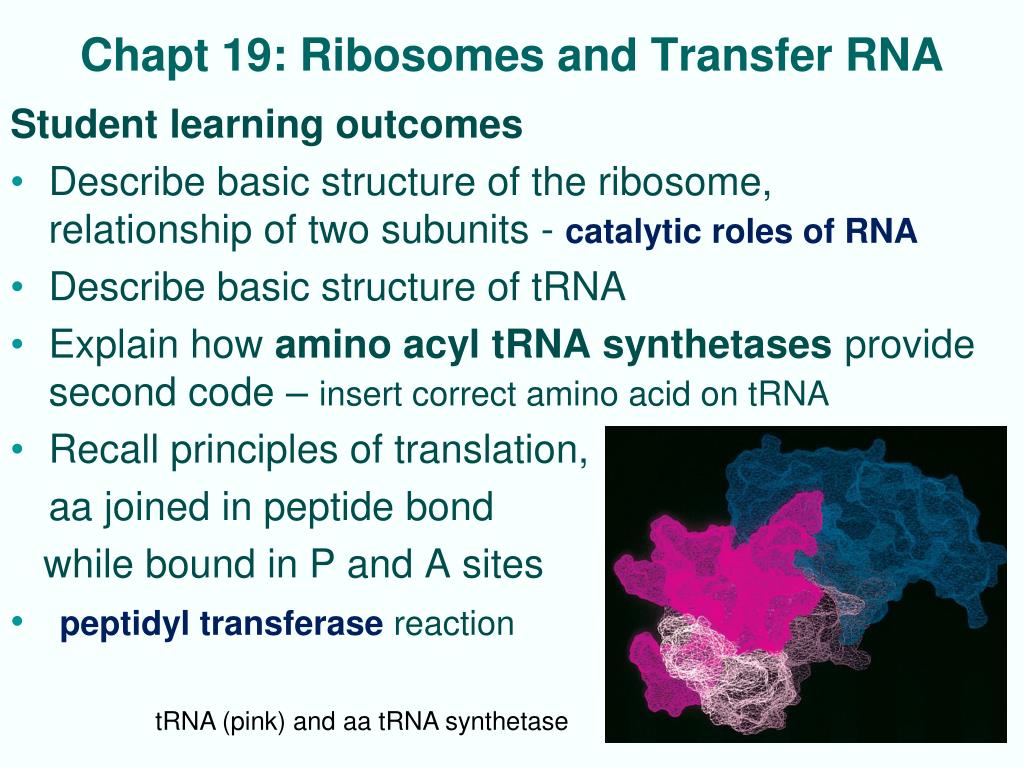 Chapt 19: Ribosomes and Transfer RNA

Student learning outcomes

• Describe basic structure of the ribosome, relationship of two subunits - catalytic roles of RNA
• Describe basic structure of tRNA
• Explain how amino acyl tRNA synthetases provide second code – insert correct amino acid on tRNA
• Recall principles of translation, aa joined in peptide bond while bound in P and A sites
• peptidyl transferase reaction

tRNA (pink) and aa tRNA synthetase